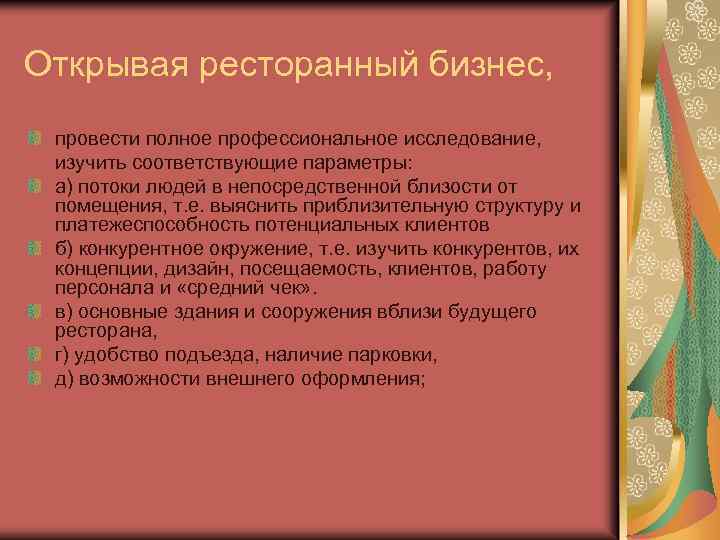 Открывая ресторанный бизнес,

провести полное профессиональное исследование, изучить соответствующие параметры:

а) потоки людей в непосредственной близости от помещения, т.е. выяснить приблизительную структуру и платежеспособность потенциальных клиентов

б) конкурентное окружение, т.е. изучить конкурентов, их концепции, дизайн, посещаемость, клиентов, работу персонала и «средний чек».

в) основные здания и сооружения вблизи будущего ресторана,

г) удобство подъезда, наличие парковки,

д) возможности внешнего оформления;